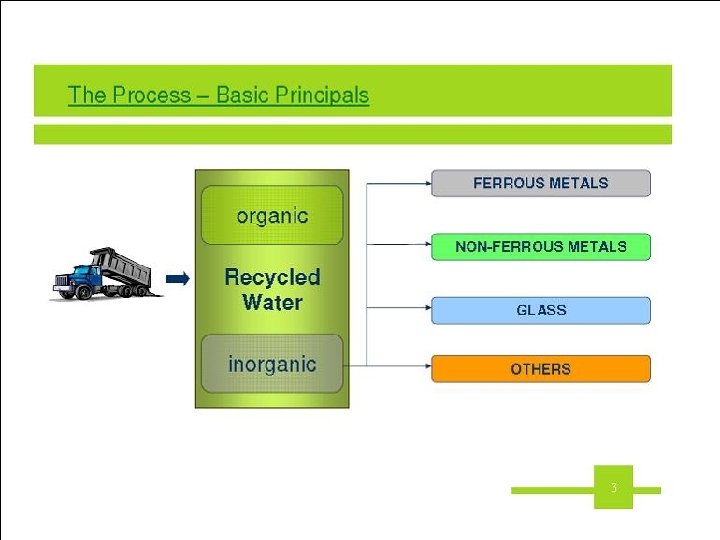 The Process – Basic Principals

organic

Recycled Water

inorganic

FERROUS METALS

NON-FERROUS METALS

GLASS

OTHERS

3